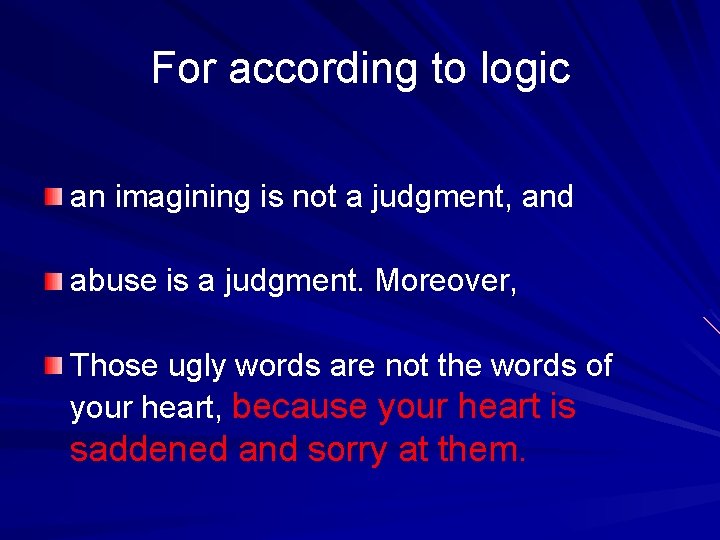 For according to logic

an imagining is not a judgment, and

abuse is a judgment. Moreover,

Those ugly words are not the words of your heart, because your heart is saddened and sorry at them.